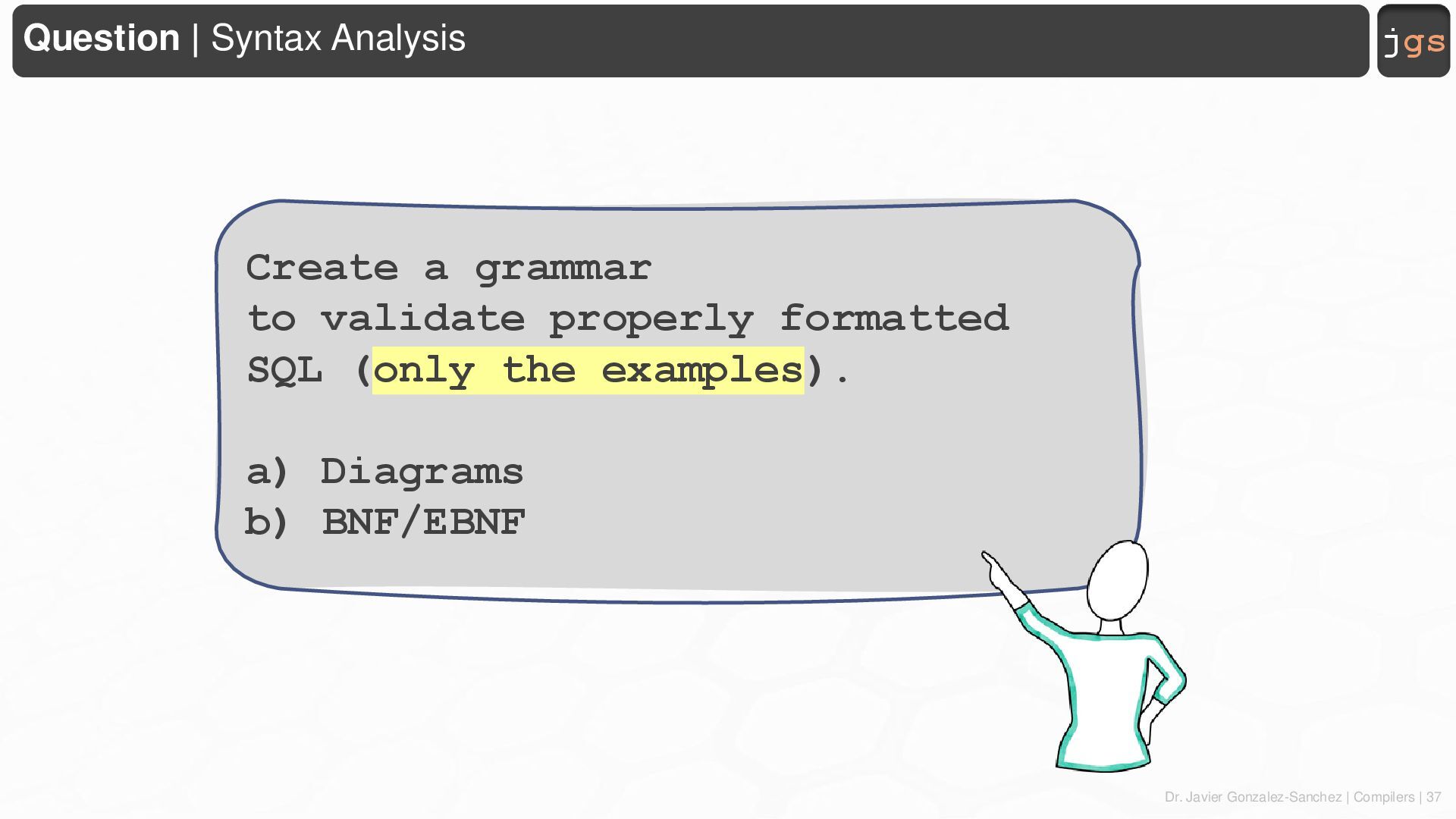 Question | Syntax Analysis

jgs

Create a grammar to validate properly formatted SQL (only the examples).

a) Diagrams
b) BNF/EBNF

Dr. Javier Gonzalez-Sanchez | Compilers | 37